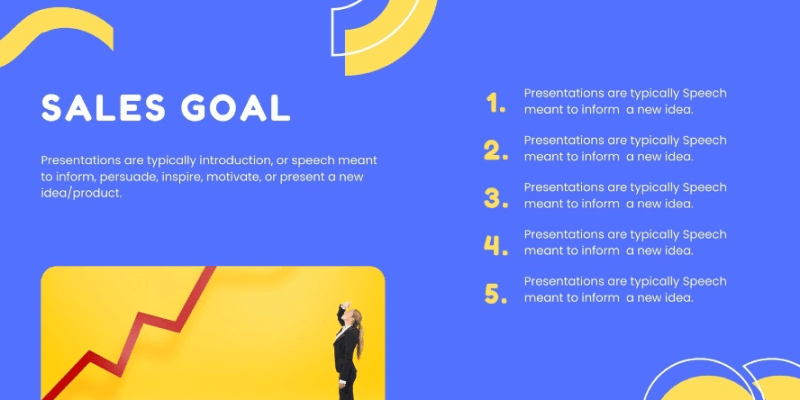 SALES GOAL

Presentations are typically introduction, or speech meant to inform, persuade, inspire, motivate, or present a new idea/product.

1. Presentations are typically Speech meant to inform a new idea.

2. Presentations are typically Speech meant to inform a new idea.

3. Presentations are typically Speech meant to inform a new idea.

4. Presentations are typically Speech meant to inform a new idea.

5. Presentations are typically Speech meant to inform a new idea.